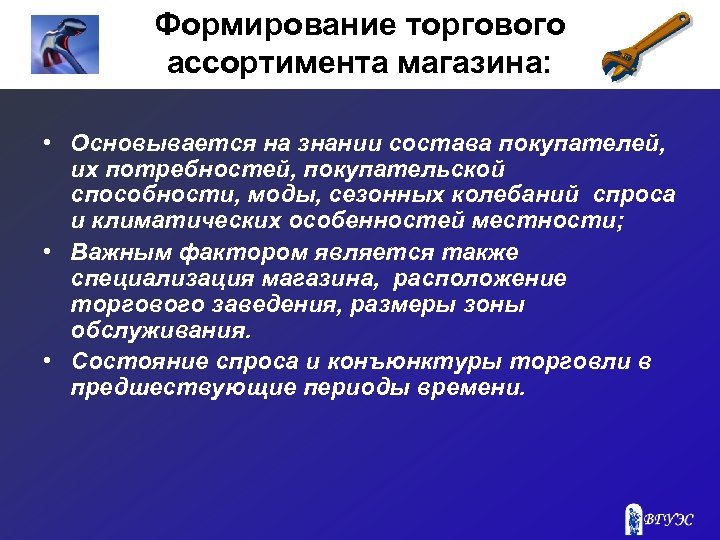 Формирование торгового ассортимента магазина:

• Основывается на знании состава покупателей, их потребностей, покупательской способности, моды, сезонных колебаний спроса и климатических особенностей местности;

• Важным фактором является также специализация магазина, расположение торгового заведения, размеры зоны обслуживания.

• Состояние спроса и конъюнктуры торговли в предшествующие периоды времени.

ВГУЭС